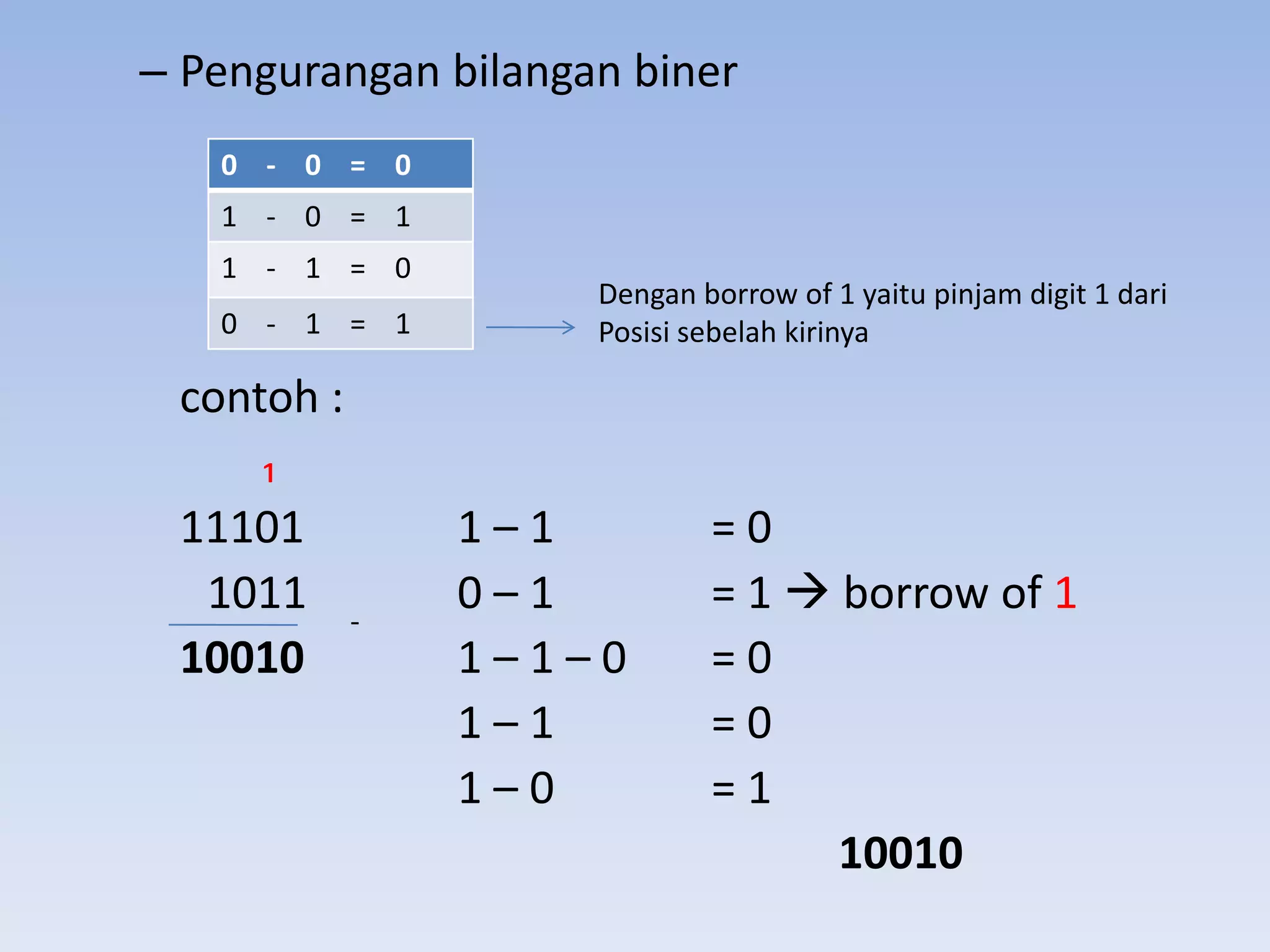 – Pengurangan bilangan biner

| 0 | - | 0 | = | 0 |
|---|---|---|---|---|
| 1 | - | 0 | = | 1 |
| 1 | - | 1 | = | 0 |
| 0 | - | 1 | = | 1 |

Dengan borrow of 1 yaitu pinjam digit 1 dari Posisi sebelah kirinya

contoh :

1
11101
1011
-
10010

1 – 1 = 0
0 – 1 = 1 → borrow of 1
1 – 1 – 0 = 0
1 – 1 = 0
1 – 0 = 1

10010